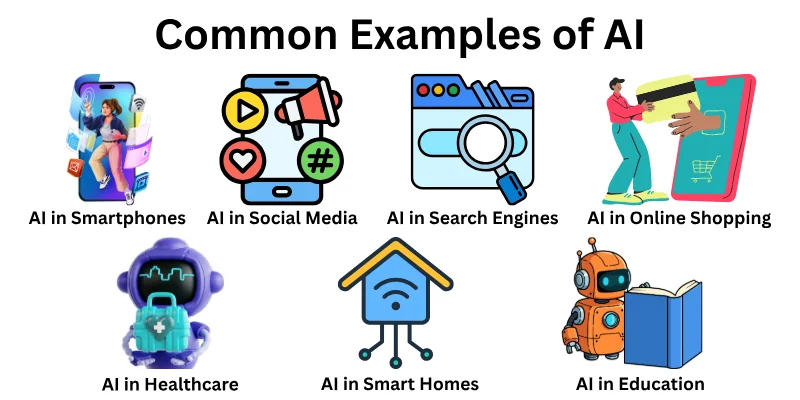 Common Examples of AI

AI in Smartphones

AI in Social Media

AI in Search Engines

AI in Online Shopping

AI in Healthcare

AI in Smart Homes

AI in Education